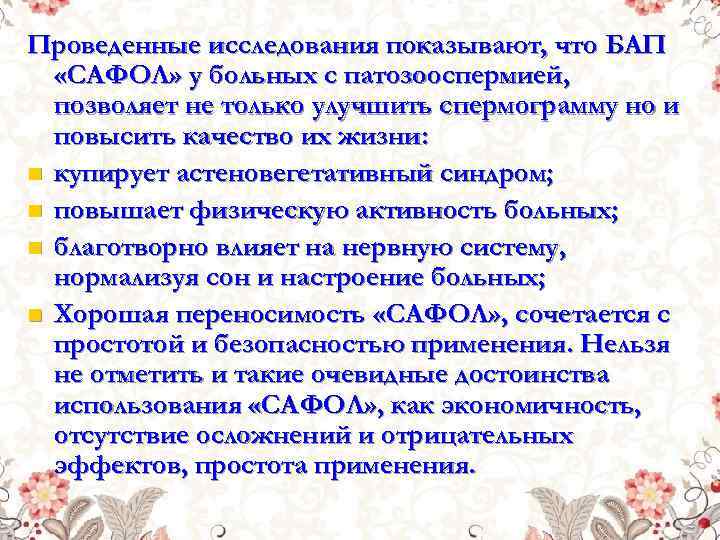 Проведенные исследования показывают, что БАП «САФОЛ» у больных с патозооспермией, позволяет не только улучшить спермограмму но и повысить качество их жизни:

- купирует астеновегетативный синдром;
- повышает физическую активность больных;
- благотворно влияет на нервную систему, нормализуя сон и настроение больных;
- Хорошая переносимость «САФОЛ», сочетается с простотой и безопасностью применения. Нельзя не отметить и такие очевидные достоинства использования «САФОЛ», как экономичность, отсутствие осложнений и отрицательных эффектов, простота применения.